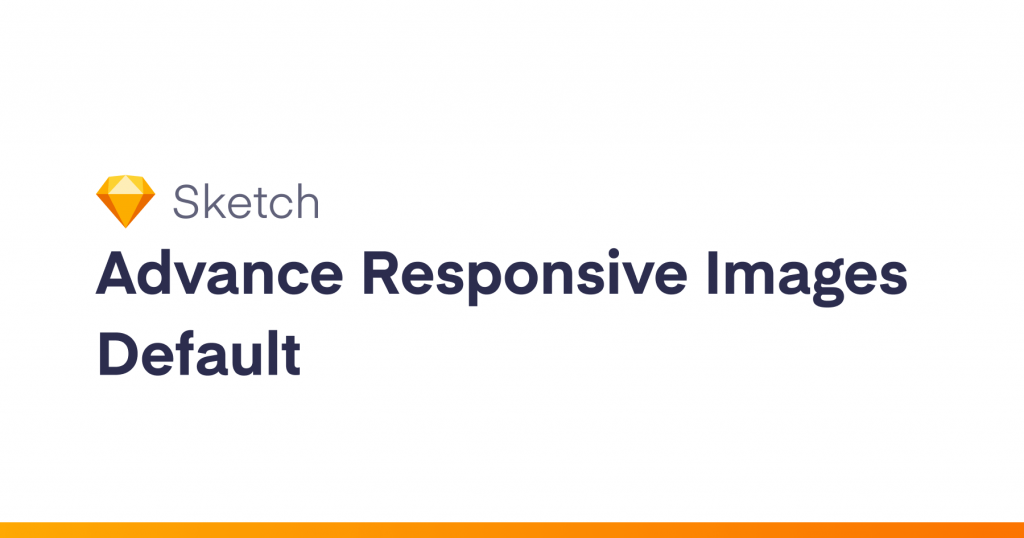 Sketch

Advance Responsive Images Default